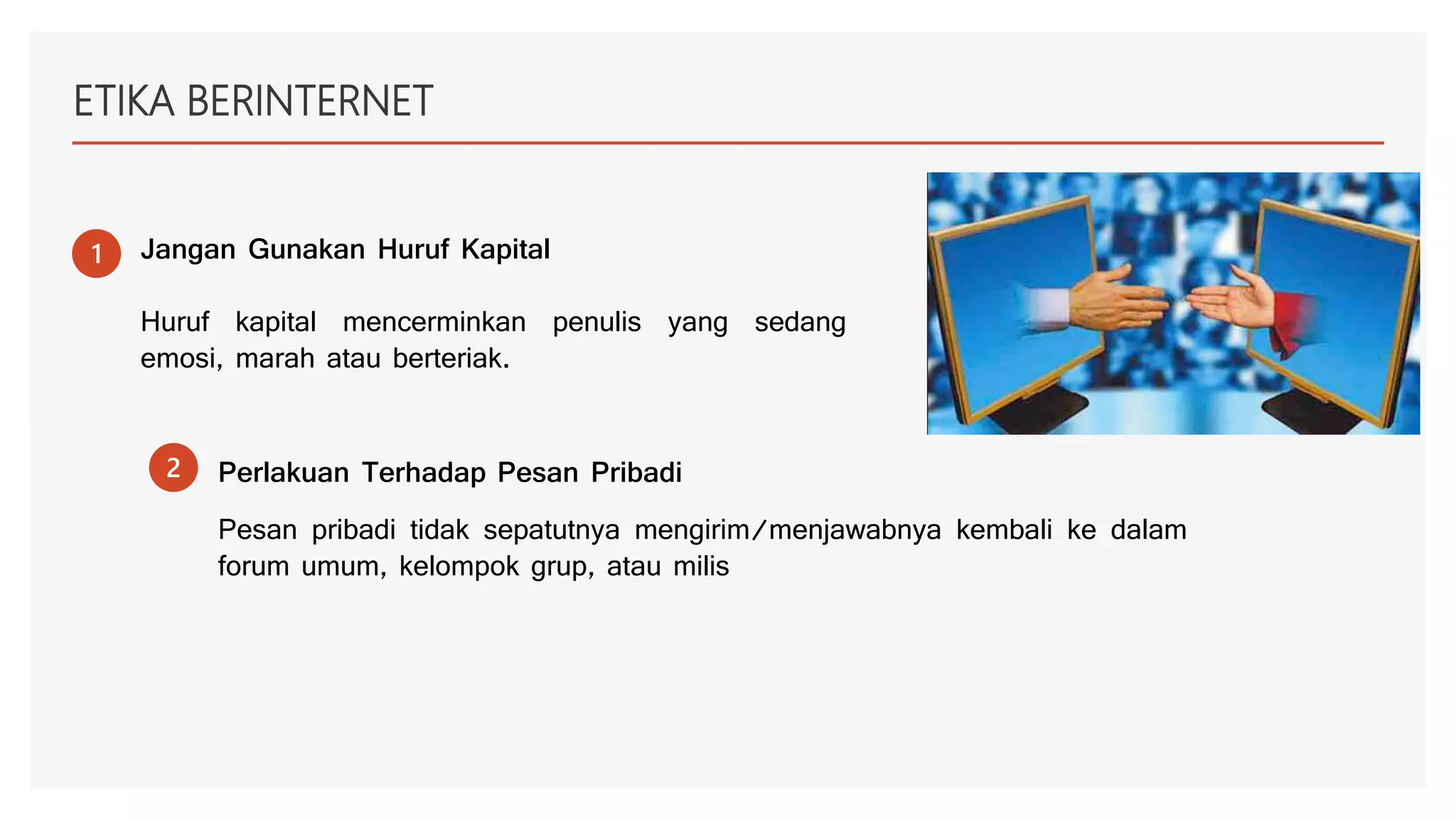 ETIKA BERINTERNET

1

Jangan Gunakan Huruf Kapital

Huruf kapital mencerminkan penulis yang sedang emosi, marah atau berteriak.

2

Perlakuan Terhadap Pesan Pribadi

Pesan pribadi tidak sepatutnya mengirim/menjawabnya kembali ke dalam forum umum, kelompok grup, atau milis